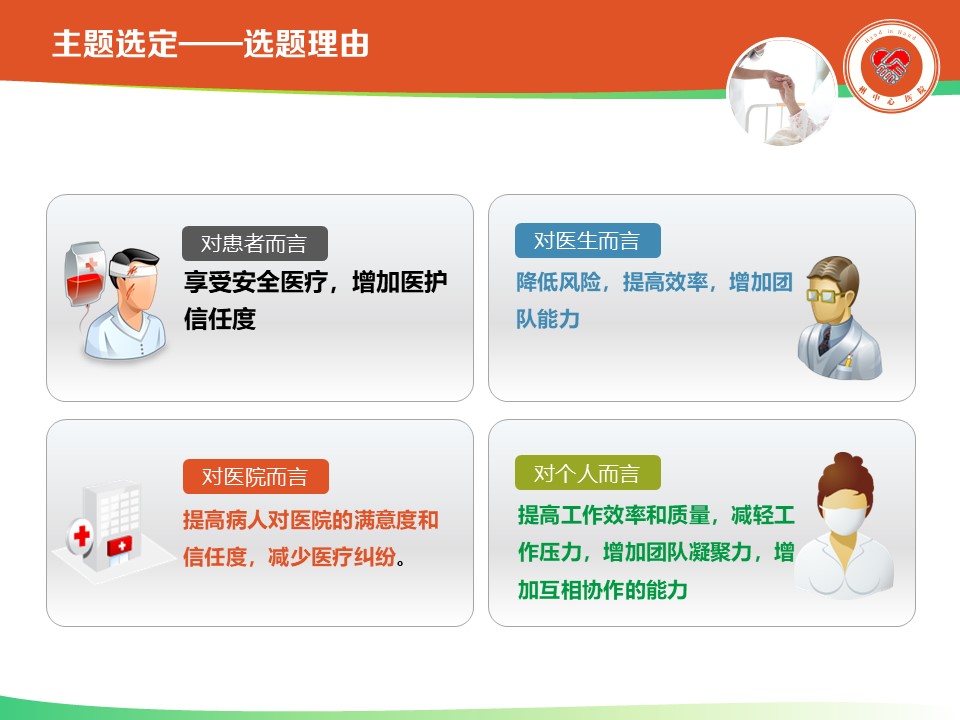 主题选定——选题理由

Hand in Hand
州中心医院

对患者而言
享受安全医疗，增加医护信任度

对医生而言
降低风险，提高效率，增加团队能力

对医院而言
提高病人对医院的满意度和信任度，减少医疗纠纷。

对个人而言
提高工作效率和质量，减轻工作压力，增加团队凝聚力，增加互相协作的能力